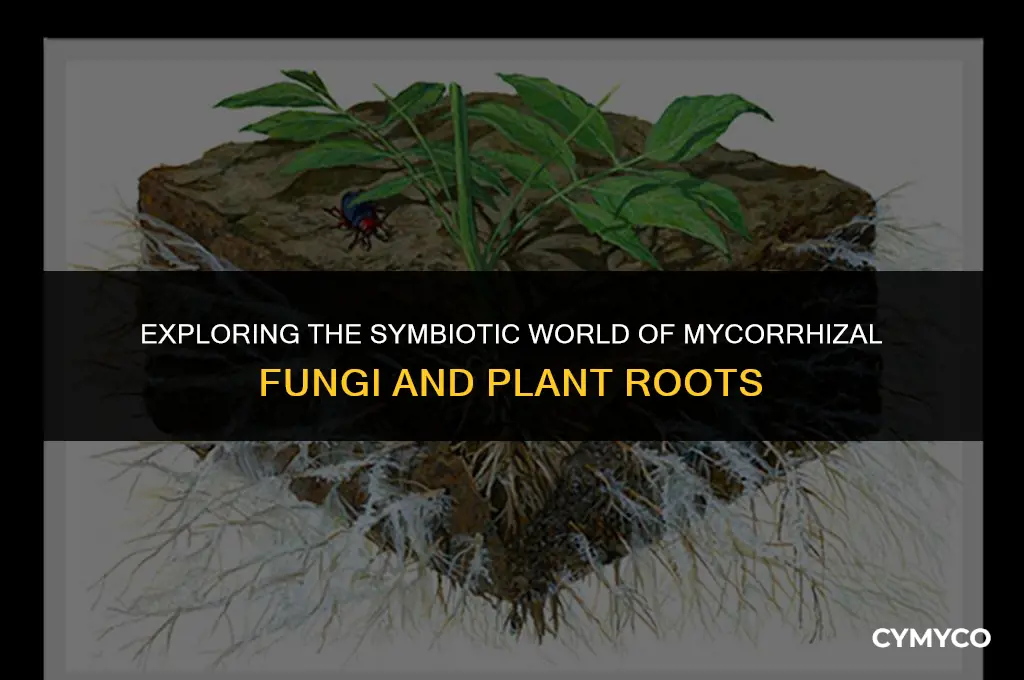 EXPLORING THE SYMBIOTIC WORLD OF MYCORRHIZAL FUNGI AND PLANT ROOTS

CYMYCO